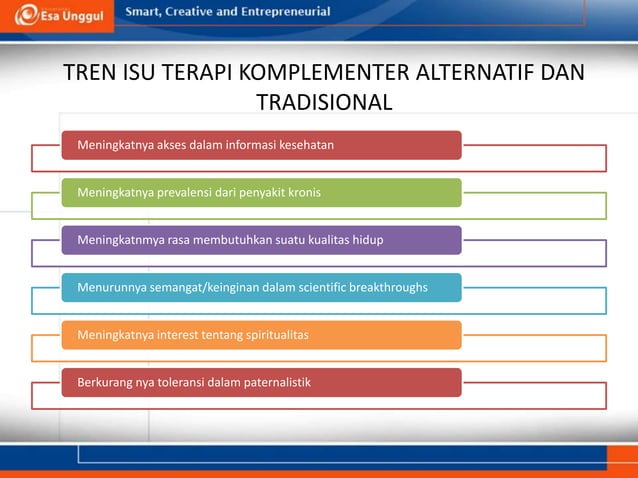 Esa Unggul

Smart, Creative and Entrepreneurial

TREN ISU TERAPI KOMPLEMENTER ALTERNATIF DAN TRADISIONAL

Meningkatnya akses dalam informasi kesehatan

Meningkatnya prevalensi dari penyakit kronis

Meningkatnmya rasa membutuhkan suatu kualitas hidup

Menurunnya semangat/keinginan dalam scientific breakthroughs

Meningkatnya interest tentang spiritualitas

Berkurang nya toleransi dalam paternalistik